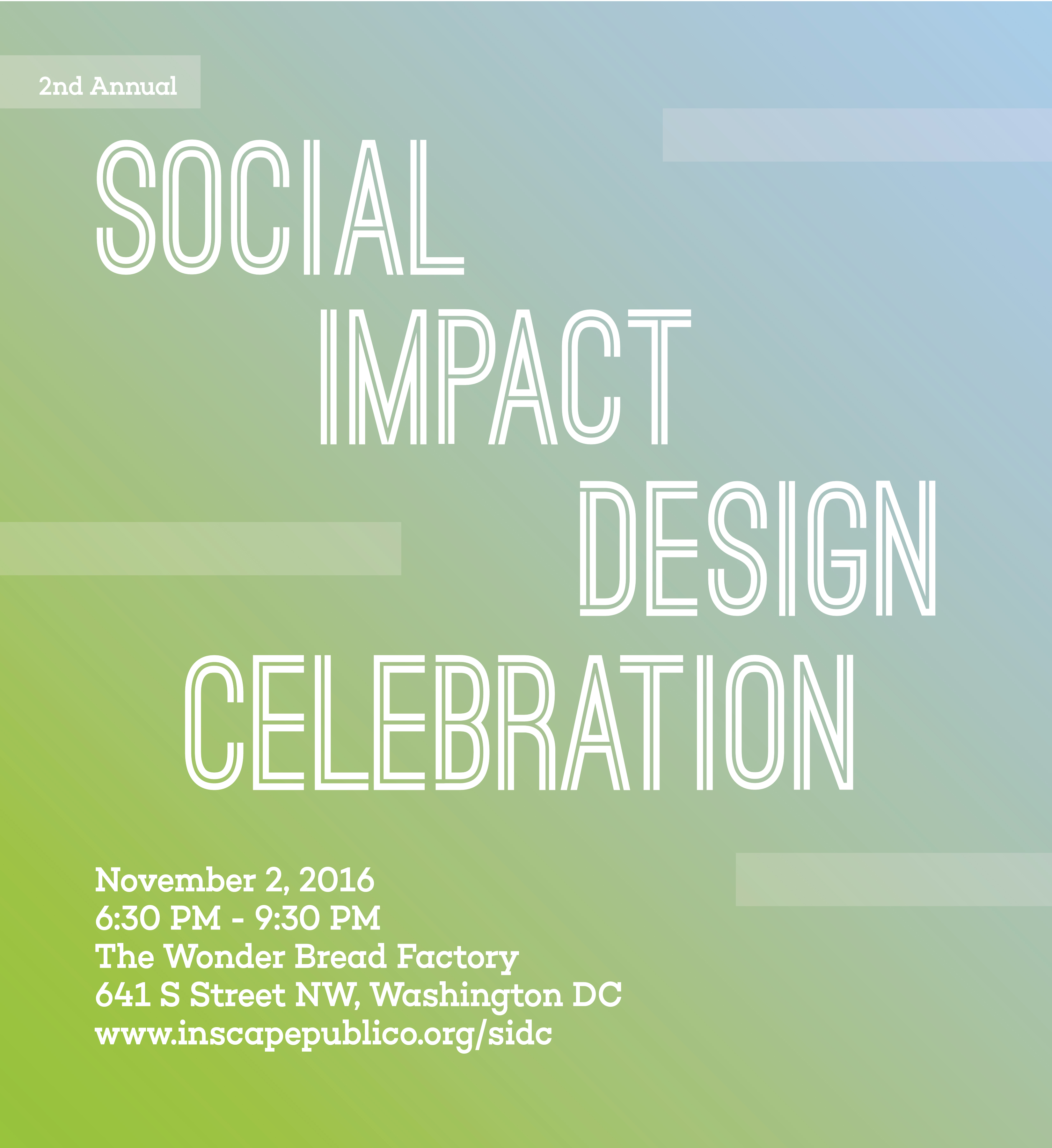 2nd Annual

SOCIAL IMPACT DESIGN CELEBRATION

November 2, 2016
6:30 PM - 9:30 PM
The Wonder Bread Factory
641 S Street NW, Washington DC
www.inscapepublico.org/sidc